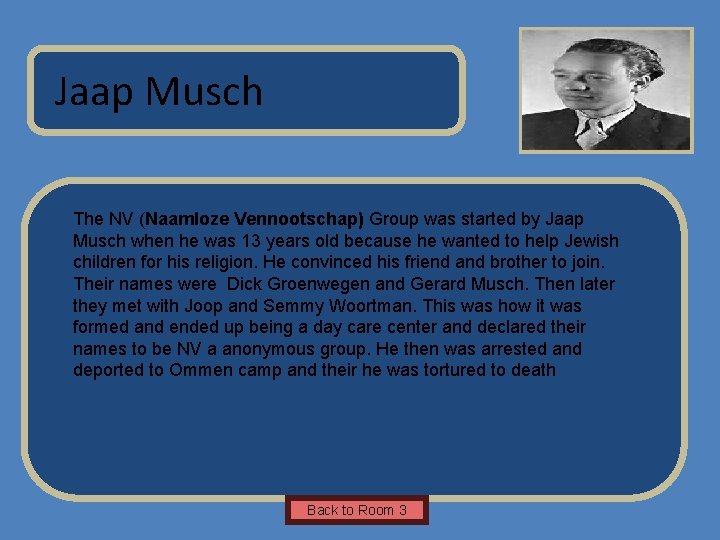 Jaap Musch

The NV (Naamloze Vennootschap) Group was started by Jaap Musch when he was 13 years old because he wanted to help Jewish children for his religion. He convinced his friend and brother to join. Their names were Dick Groenwegen and Gerard Musch. Then later they met with Joop and Semmy Woortman. This was how it was formed and ended up being a day care center and declared their names to be NV a anonymous group. He then was arrested and deported to Ommen camp and their he was tortured to death

Back to Room 3